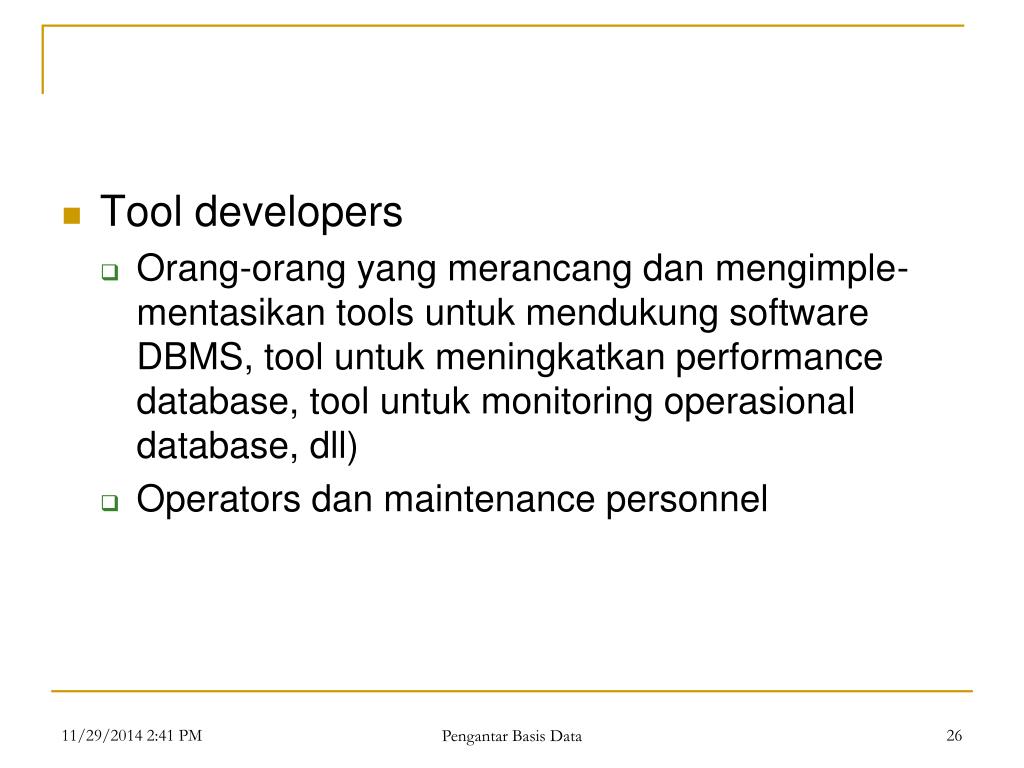 Tool developers

Orang-orang yang merancang dan mengimplementasikan tools untuk mendukung software DBMS, tool untuk meningkatkan performance database, tool untuk monitoring operasional database, dll)

Operators dan maintenance personnel

11/29/2014 2:41 PM

Pengantar Basis Data

26